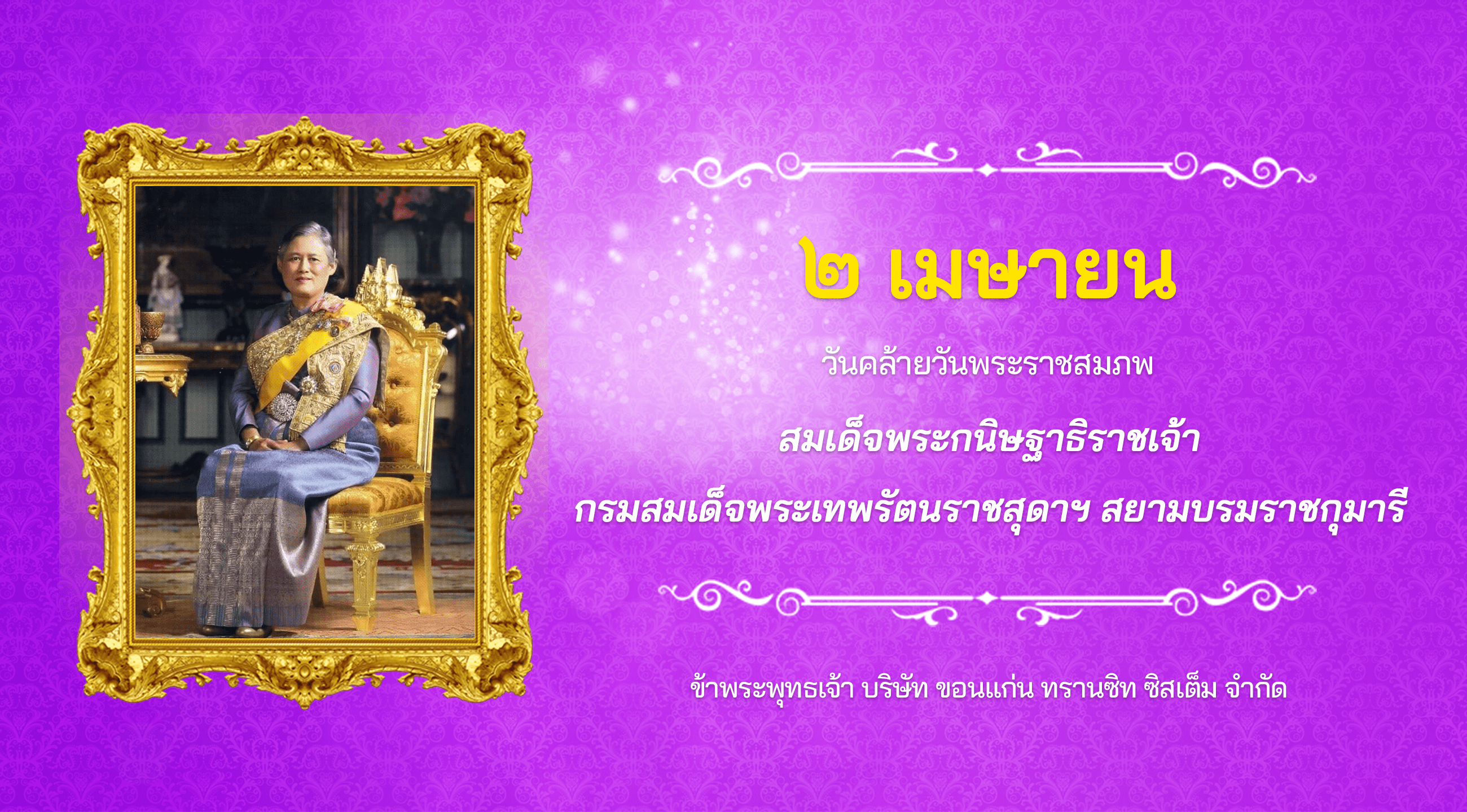 ๒ เมษายน

วันคล้ายวันพระราชสมภพ

สมเด็จพระกนิษฐาธิราชเจ้า

กรมสมเด็จพระเทพรัตนราชสุดาฯ สยามบรมราชกุมารี

ข้าพระพุทธเจ้า บริษัท ขอนแก่น ทรานซิท ซิสเต็ม จำกัด